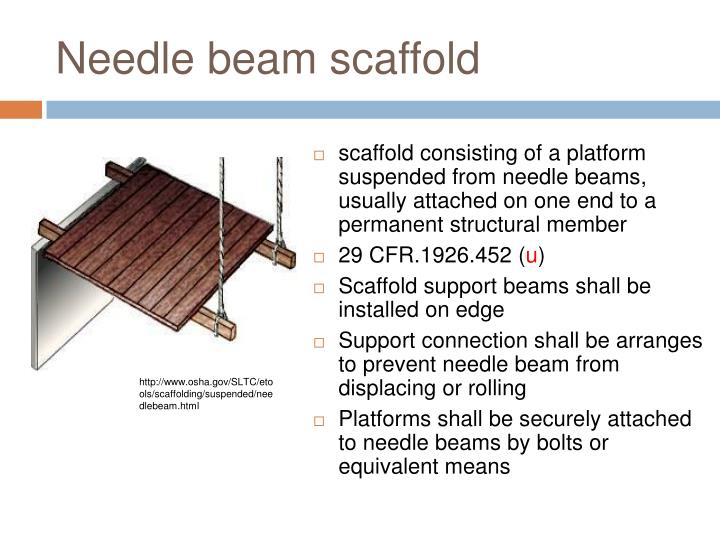 Needle beam scaffold

http://www.osha.gov/SLTC/etools/scaffolding/suspended/needlebeam.html

□ scaffold consisting of a platform suspended from needle beams, usually attached on one end to a permanent structural member
□ 29 CFR.1926.452 (u)
□ Scaffold support beams shall be installed on edge
□ Support connection shall be arranges to prevent needle beam from displacing or rolling
□ Platforms shall be securely attached to needle beams by bolts or equivalent means